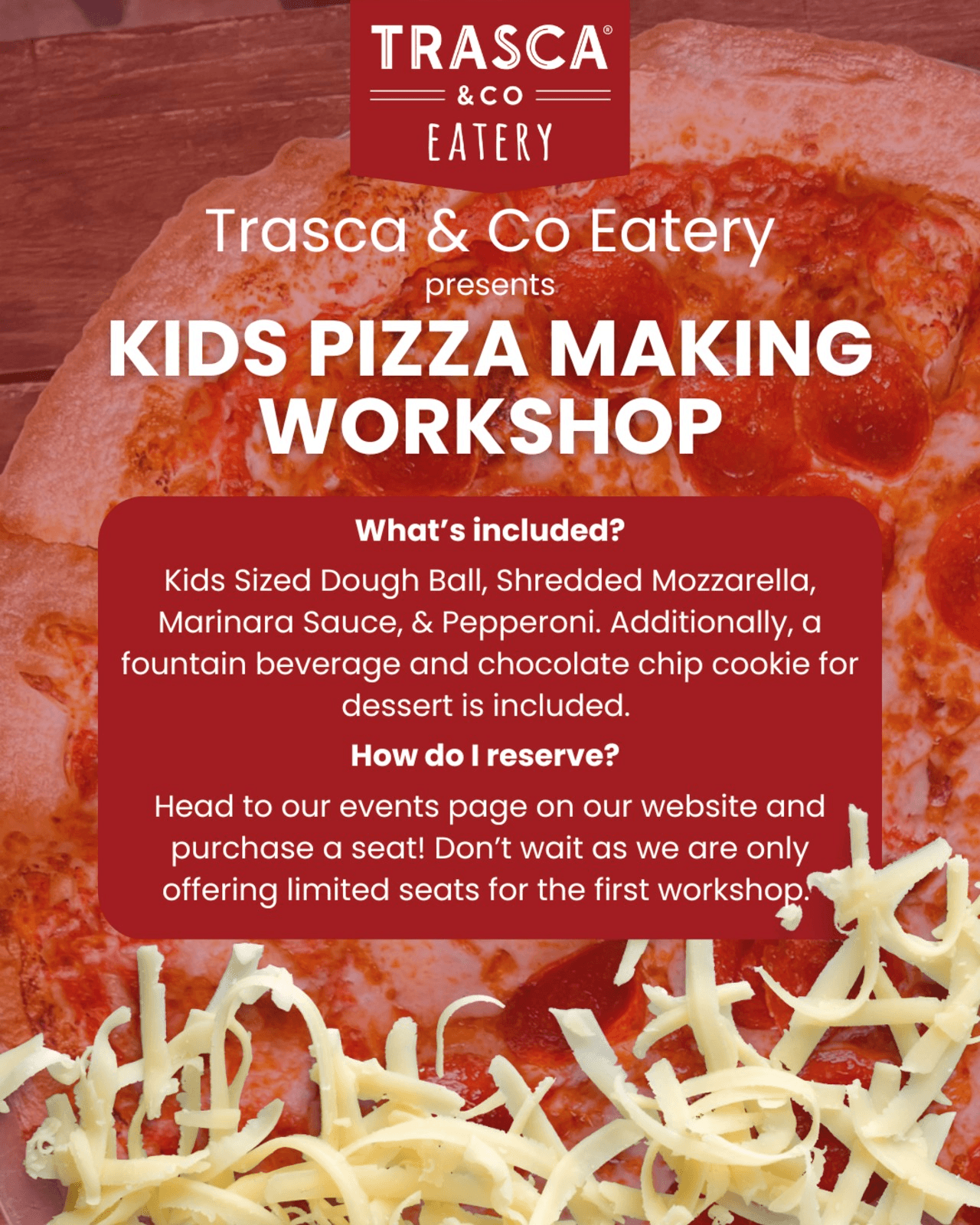 TRASCA®
& CO
EATERY

Trasca & Co Eatery
presents
KIDS PIZZA MAKING WORKSHOP

What's included?

Kids Sized Dough Ball, Shredded Mozzarella, Marinara Sauce, & Pepperoni. Additionally, a fountain beverage and chocolate chip cookie for dessert is included.

How do I reserve?

Head to our events page on our website and purchase a seat! Don't wait as we are only offering limited seats for the first workshop.